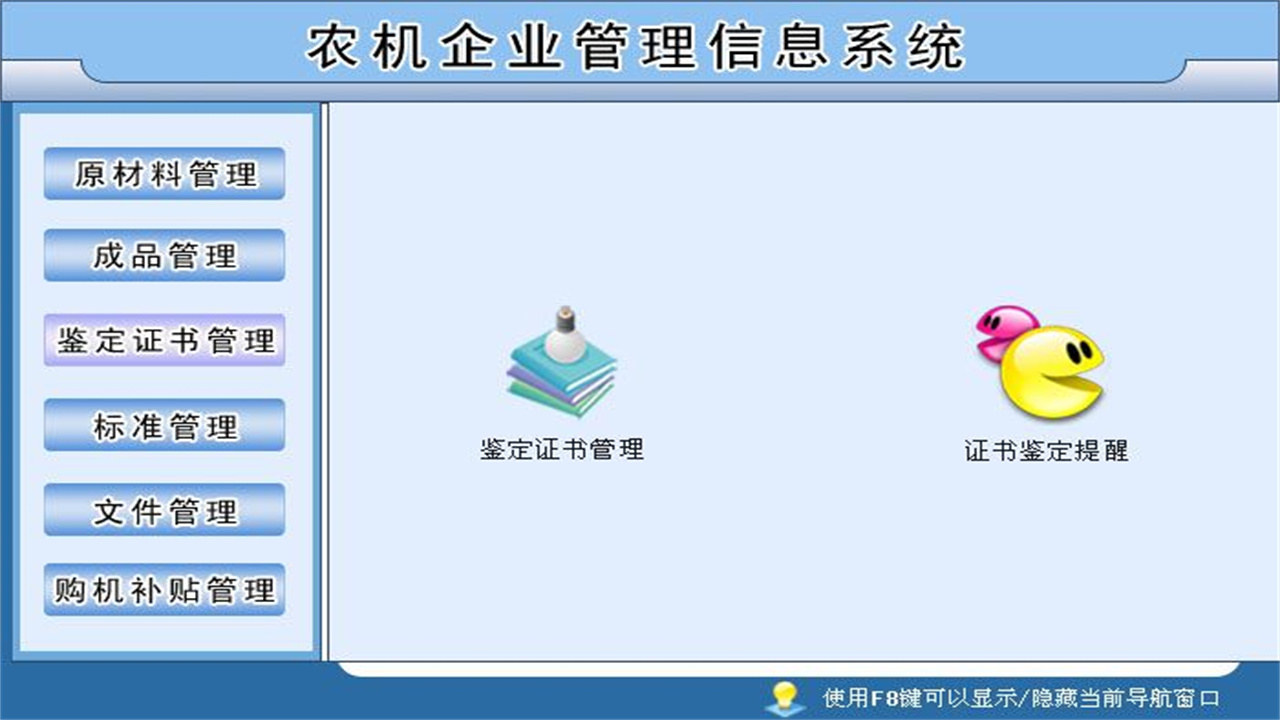 农机企业管理信息系统

原材料管理

成品管理

鉴定证书管理

标准管理

文件管理

购机补贴管理

鉴定证书管理

证书鉴定提醒

使用F8键可以显示/隐藏当前导航窗口